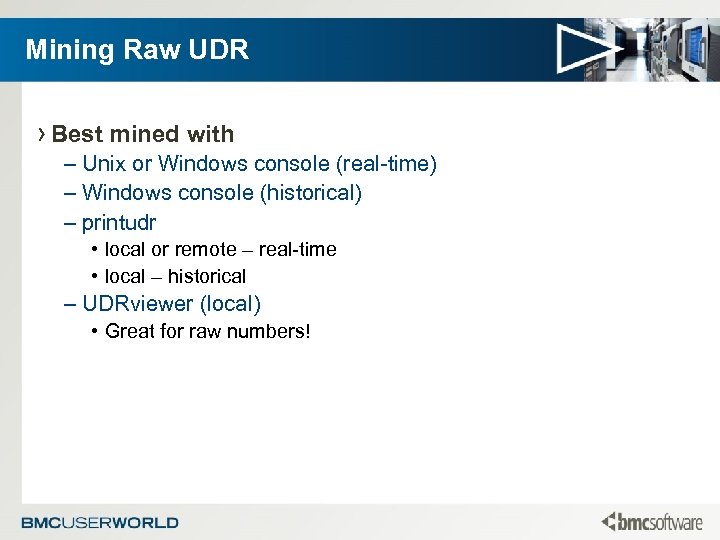 Mining Raw UDR

› Best mined with
– Unix or Windows console (real-time)
– Windows console (historical)
– printudr
• local or remote – real-time
• local – historical
– UDRviewer (local)
• Great for raw numbers!

BMCUSERWORLD

bmcsoftware